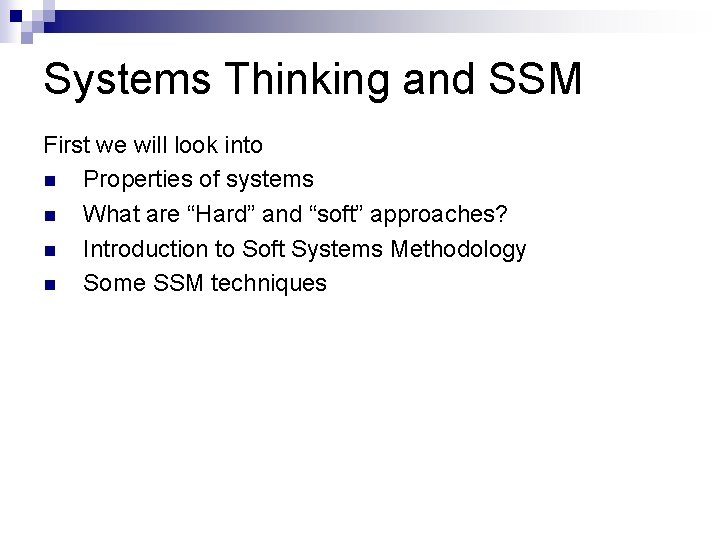 Systems Thinking and SSM

First we will look into
- Properties of systems
- What are “Hard” and “soft” approaches?
- Introduction to Soft Systems Methodology
- Some SSM techniques